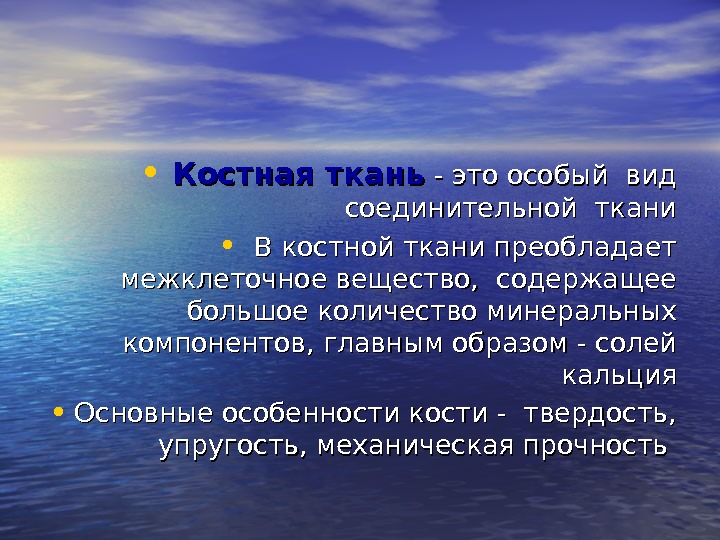 • Костная ткань - это особый вид соединительной ткани

• В костной ткани преобладает межклеточное вещество, содержащее большое количество минеральных компонентов, главным образом - солей кальция

• Основные особенности кости - твердость, упругость, механическая прочность